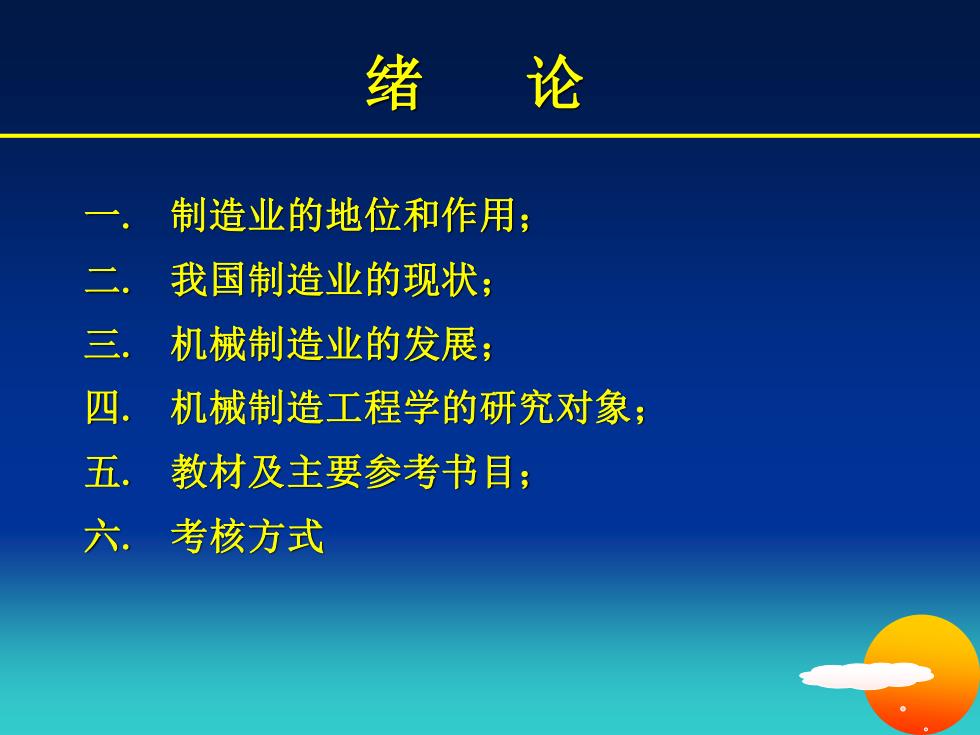 绪　论

一.　制造业的地位和作用；

二.　我国制造业的现状；

三.　机械制造业的发展；

四.　机械制造工程学的研究对象；

五.　教材及主要参考书目；

六.　考核方式